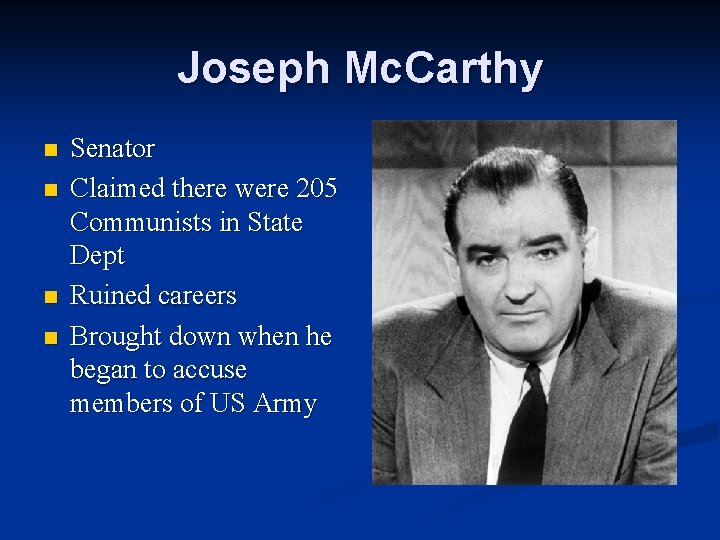 Joseph McCarthy

- Senator
- Claimed there were 205 Communists in State Dept
- Ruined careers
- Brought down when he began to accuse members of US Army